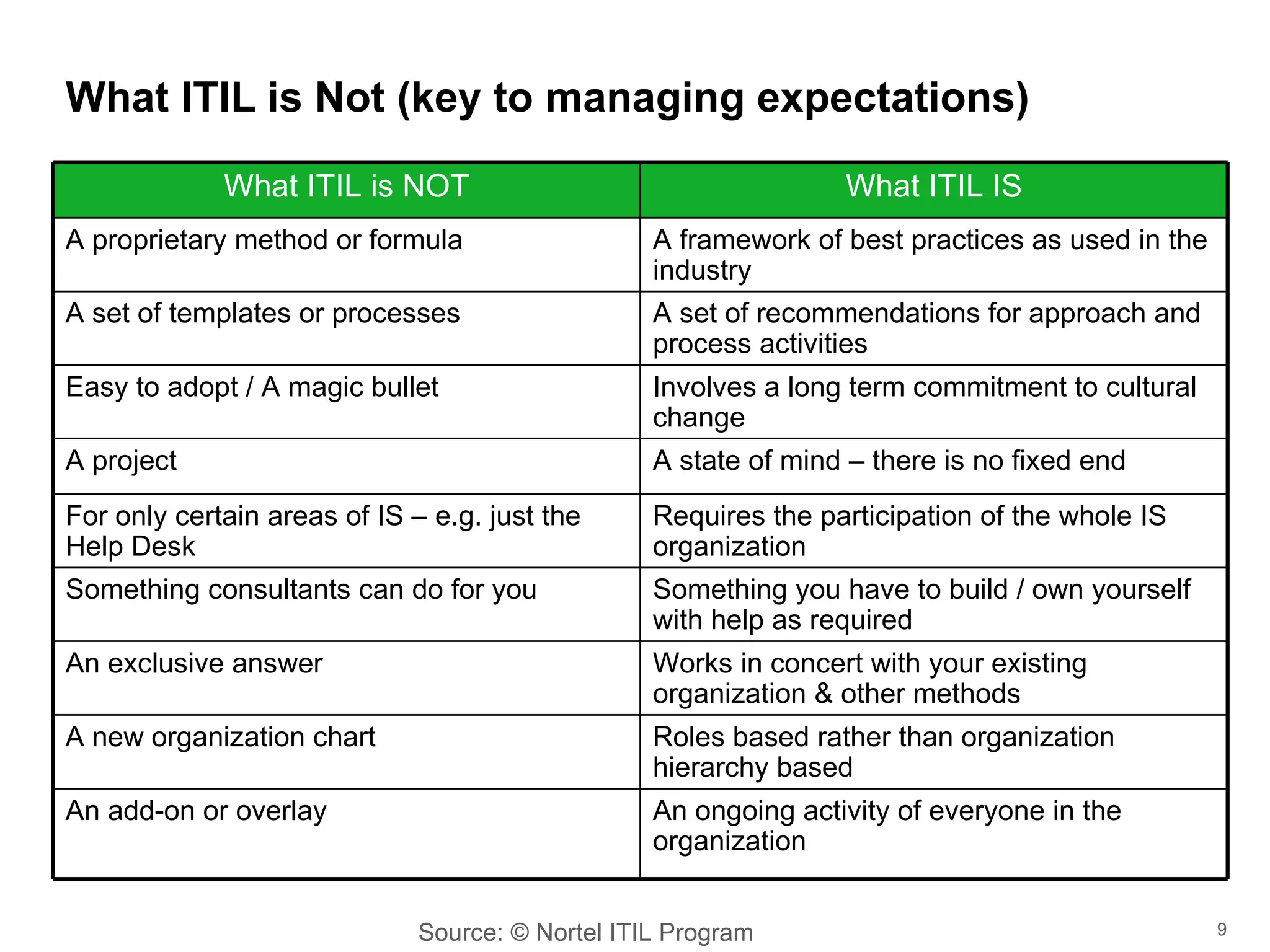 What ITIL is Not (key to managing expectations)

| What ITIL is NOT | What ITIL IS |
|---|---|
| A proprietary method or formula | A framework of best practices as used in the industry |
| A set of templates or processes | A set of recommendations for approach and process activities |
| Easy to adopt / A magic bullet | Involves a long term commitment to cultural change |
| A project | A state of mind – there is no fixed end |
| For only certain areas of IS – e.g. just the Help Desk | Requires the participation of the whole IS organization |
| Something consultants can do for you | Something you have to build / own yourself with help as required |
| An exclusive answer | Works in concert with your existing organization & other methods |
| A new organization chart | Roles based rather than organization hierarchy based |
| An add-on or overlay | An ongoing activity of everyone in the organization |

Source: © Nortel ITIL Program

9